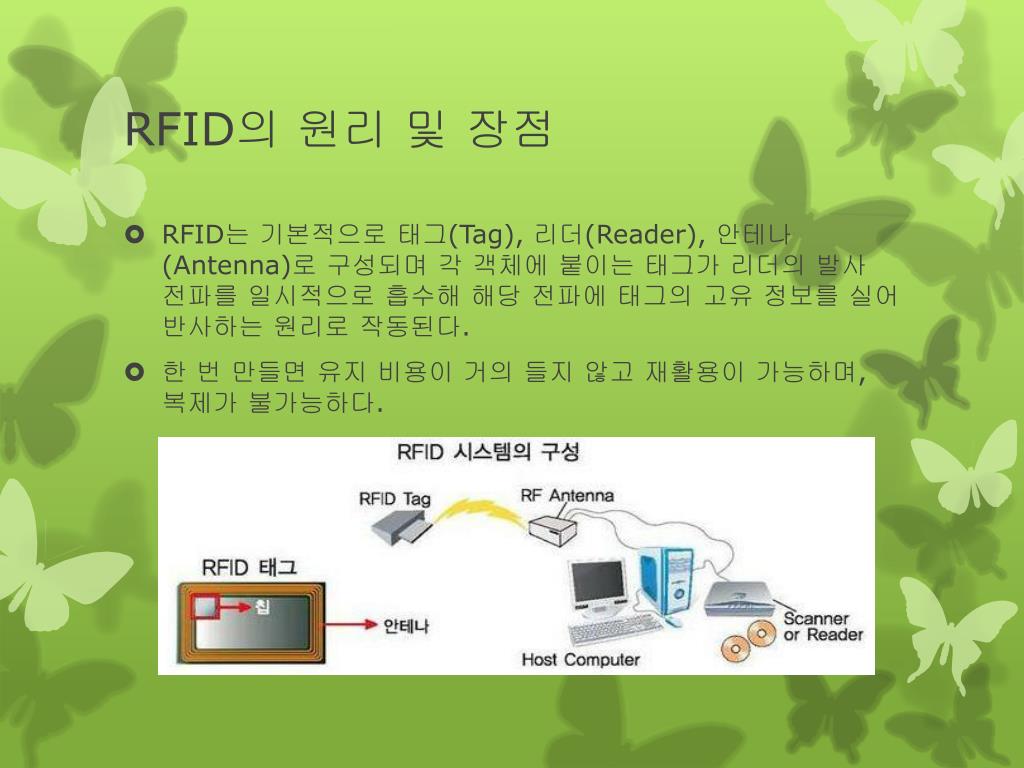 RFID의 원리 및 장점

RFID는 기본적으로 태그(Tag), 리더(Reader), 안테나(Antenna)로 구성되며 각 객체에 붙이는 태그가 리더의 발사 전파를 일시적으로 흡수해 해당 전파에 태그의 고유 정보를 실어 반사하는 원리로 작동된다.

한 번 만들면 유지 비용이 거의 들지 않고 재활용이 가능하며, 복제가 불가능하다.

RFID 시스템의 구성

RFID Tag

RF Antenna

RFID 태그

칩

안테나

Host Computer

Scanner or Reader